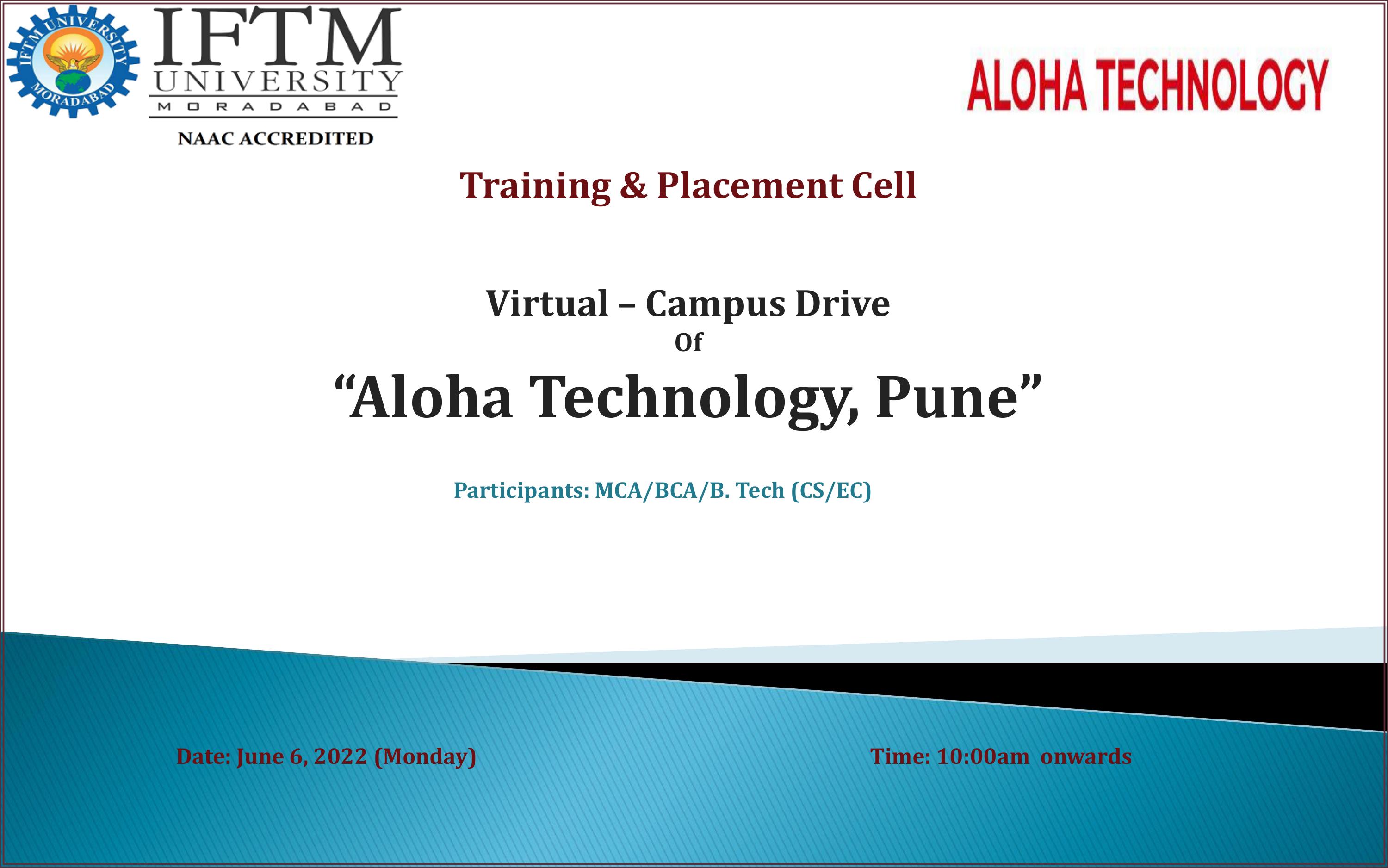 IFTM UNIVERSITY MORADABAD

IFTM
UNIVERSITY
MORADABAD
NAAC ACCREDITED

ALOHA TECHNOLOGY

Training & Placement Cell

Virtual – Campus Drive
Of
“Aloha Technology, Pune”

Participants: MCA/BCA/B. Tech (CS/EC)

Date: June 6, 2022 (Monday)

Time: 10:00am onwards